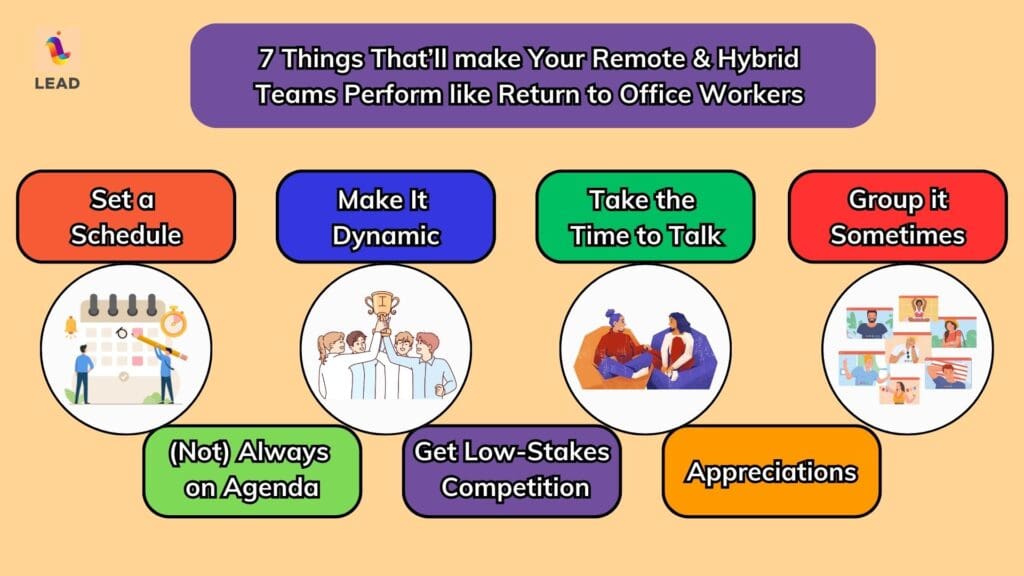 LEAD

7 Things That'll make Your Remote & Hybrid Teams Perform like Return to Office Workers

Set a Schedule

Make It Dynamic

Take the Time to Talk

Group it Sometimes

(Not) Always on Agenda

Get Low-Stakes Competition

Appreciations